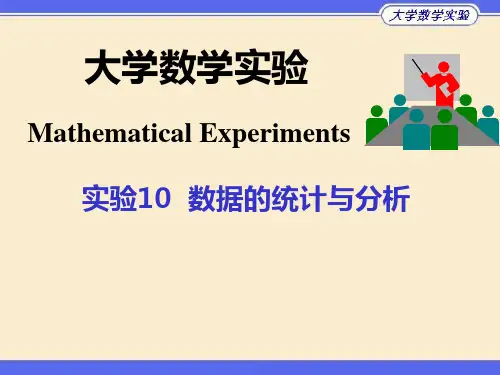 大学数学实验

大学数学实验

Mathematical Experiments

实验10 数据的统计与分析